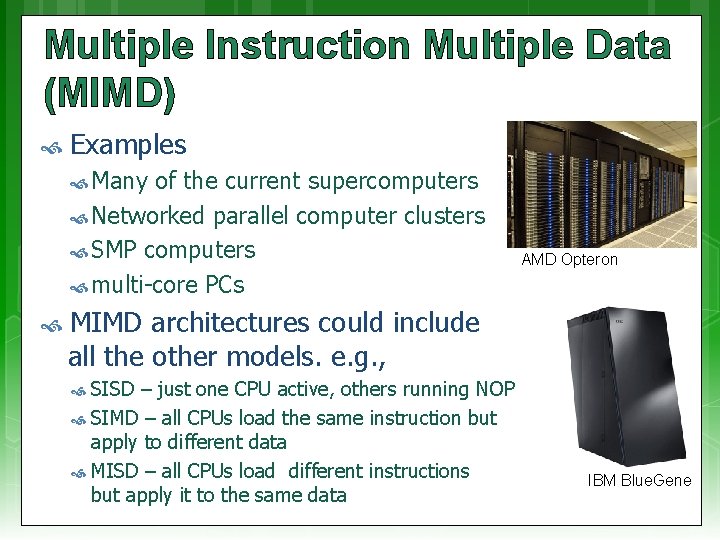 Multiple Instruction Multiple Data (MIMD)

Examples

Many of the current supercomputers

Networked parallel computer clusters

SMP computers

multi-core PCs

MIMD architectures could include all the other models. e.g.,

SISD – just one CPU active, others running NOP

SIMD – all CPUs load the same instruction but apply to different data

MISD – all CPUs load different instructions but apply it to the same data

AMD Opteron

IBM BlueGene